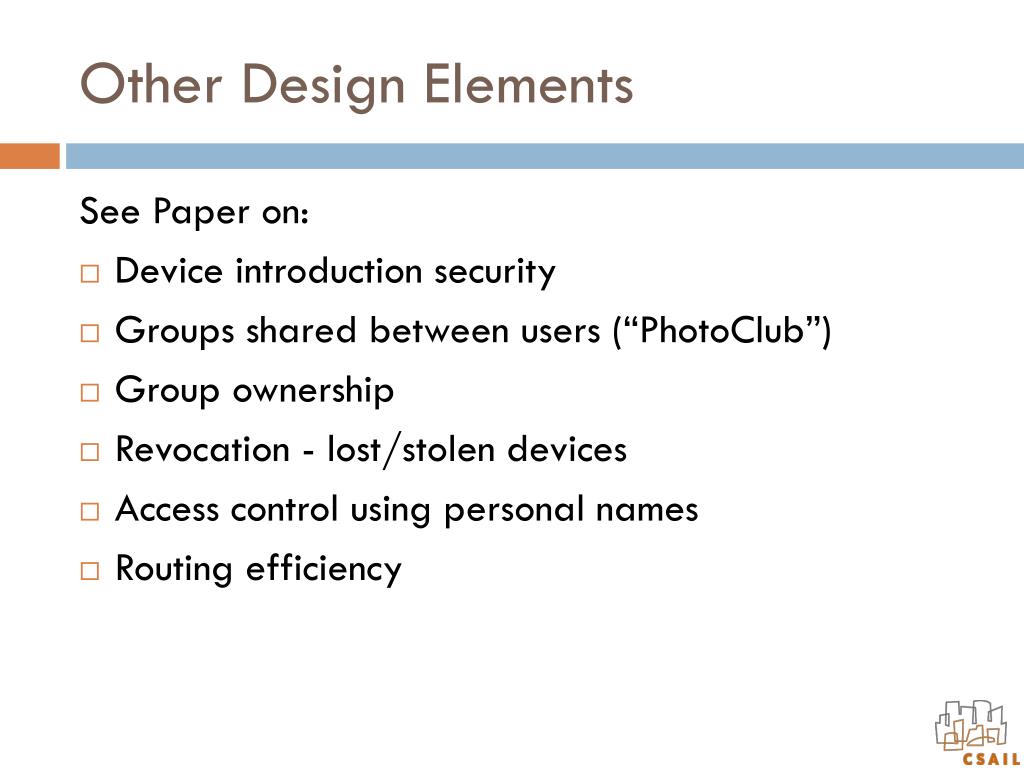 Other Design Elements

See Paper on:

□ Device introduction security
□ Groups shared between users (“PhotoClub”)
□ Group ownership
□ Revocation - lost/stolen devices
□ Access control using personal names
□ Routing efficiency

CSAIL